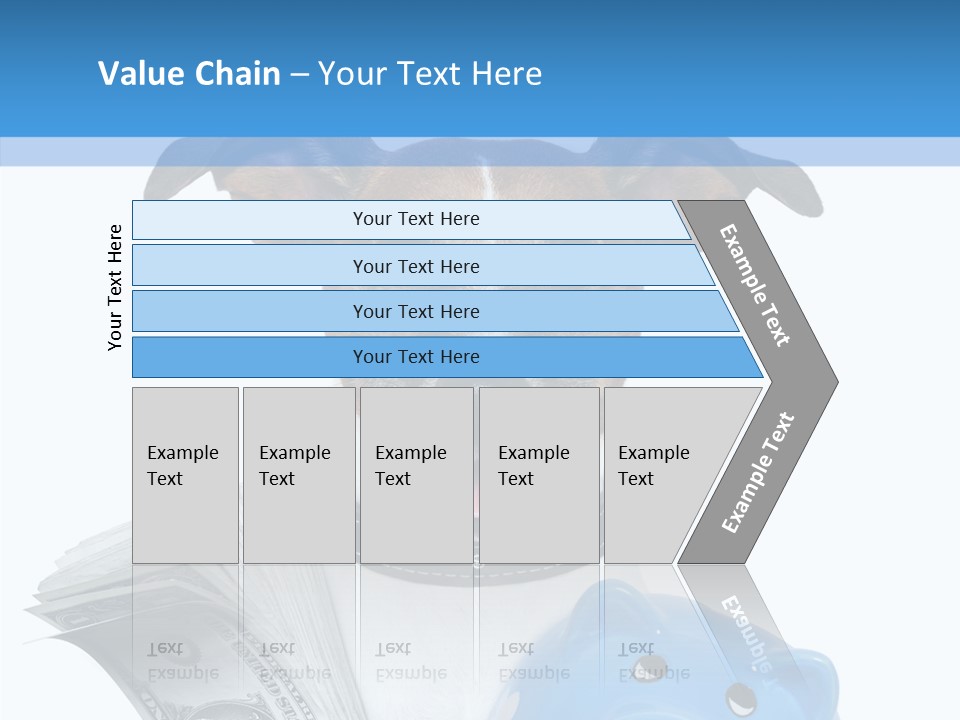 Value Chain – Your Text Here

Your Text Here

Your Text Here

Your Text Here

Your Text Here

Your Text Here

Example Text

Example Text

Example Text

Example Text

Example Text

Example Text

Example Text